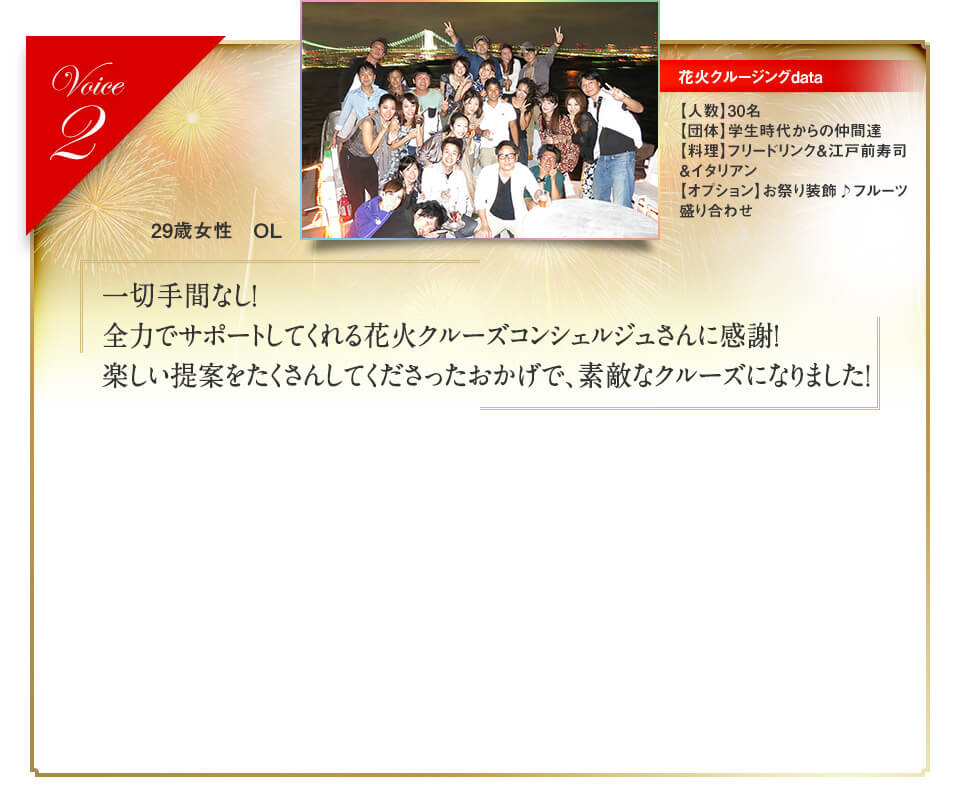 Voice 2

29歳女性　OL

花火クルージングdata

【人数】30名
【団体】学生時代からの仲間達
【料理】フリードリンク&江戸前寿司&イタリアン
【オプション】お祭り装飾♪フルーツ盛り合わせ

一切手間なし!
全力でサポートしてくれる花火クルーズコンシェルジュさんに感謝!
楽しい提案をたくさんしてくださったおかげで、素敵なクルーズになりました!